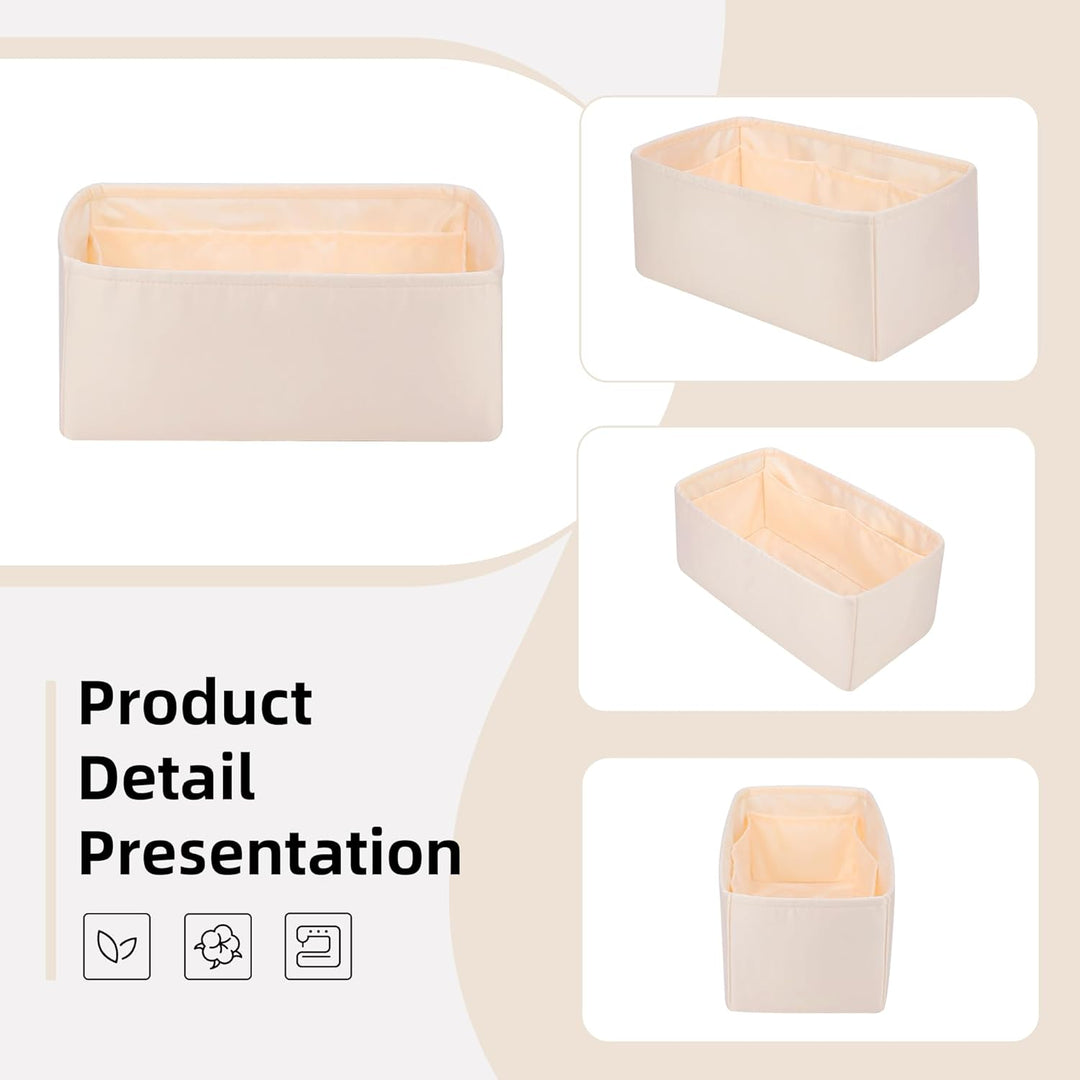 Product
Detail
Presentation